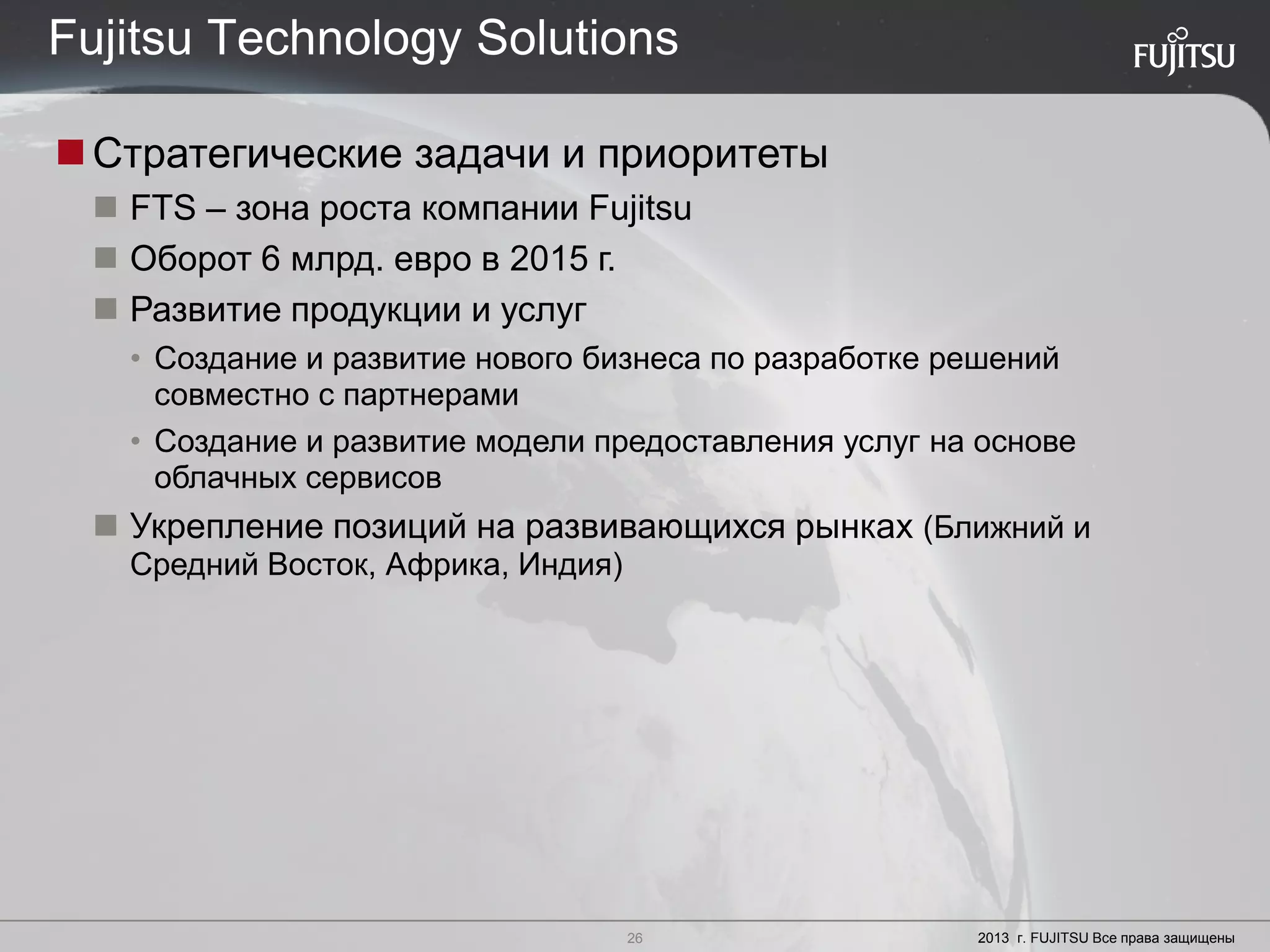 Fujitsu Technology Solutions

FUJITSU

Стратегические задачи и приоритеты

FTS – зона роста компании Fujitsu

Оборот 6 млрд. евро в 2015 г.

Развитие продукции и услуг

• Создание и развитие нового бизнеса по разработке решений совместно с партнерами

• Создание и развитие модели предоставления услуг на основе облачных сервисов

Укрепление позиций на развивающихся рынках (Ближний и Средний Восток, Африка, Индия)

26

2013 г. FUJITSU Все права защищены